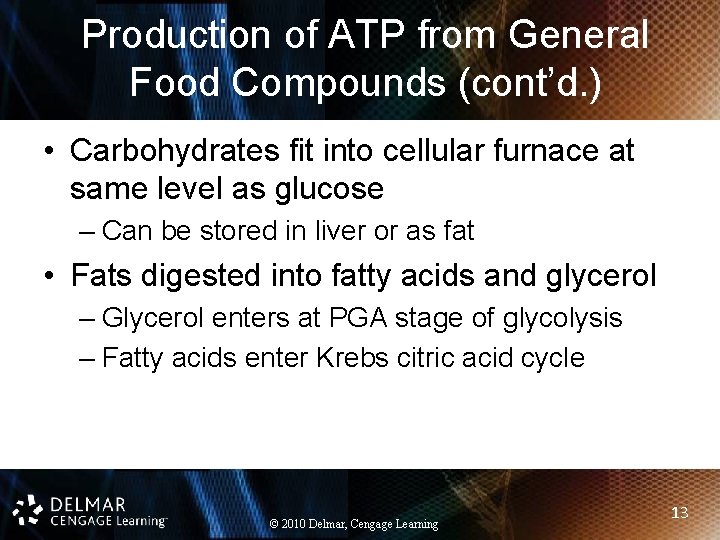 Production of ATP from General Food Compounds (cont'd.)

• Carbohydrates fit into cellular furnace at same level as glucose
– Can be stored in liver or as fat
• Fats digested into fatty acids and glycerol
– Glycerol enters at PGA stage of glycolysis
– Fatty acids enter Krebs citric acid cycle

DELMAR
CENGAGE Learning™

© 2010 Delmar, Cengage Learning

13